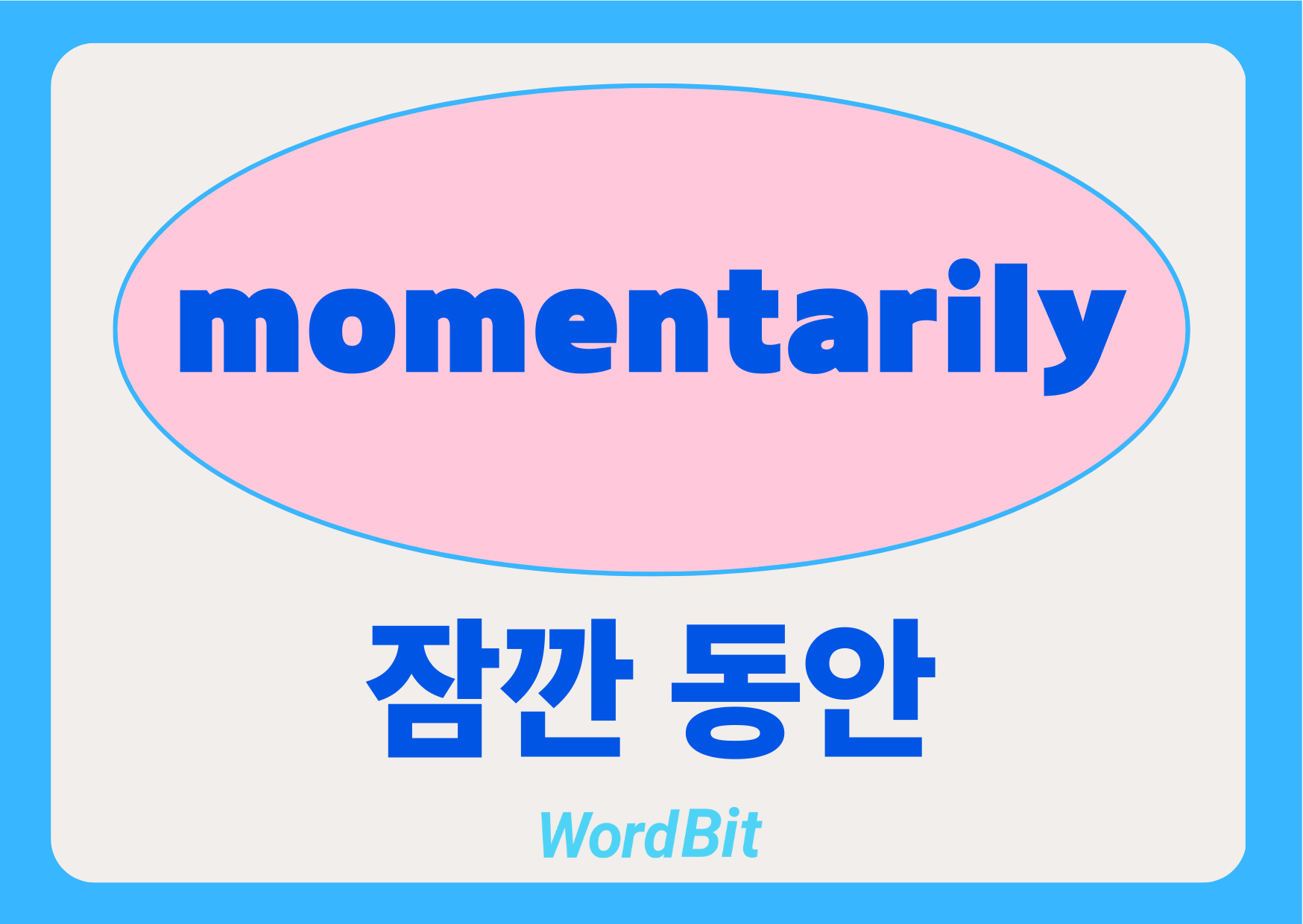 momentarily

잠깐 동안

WordBit